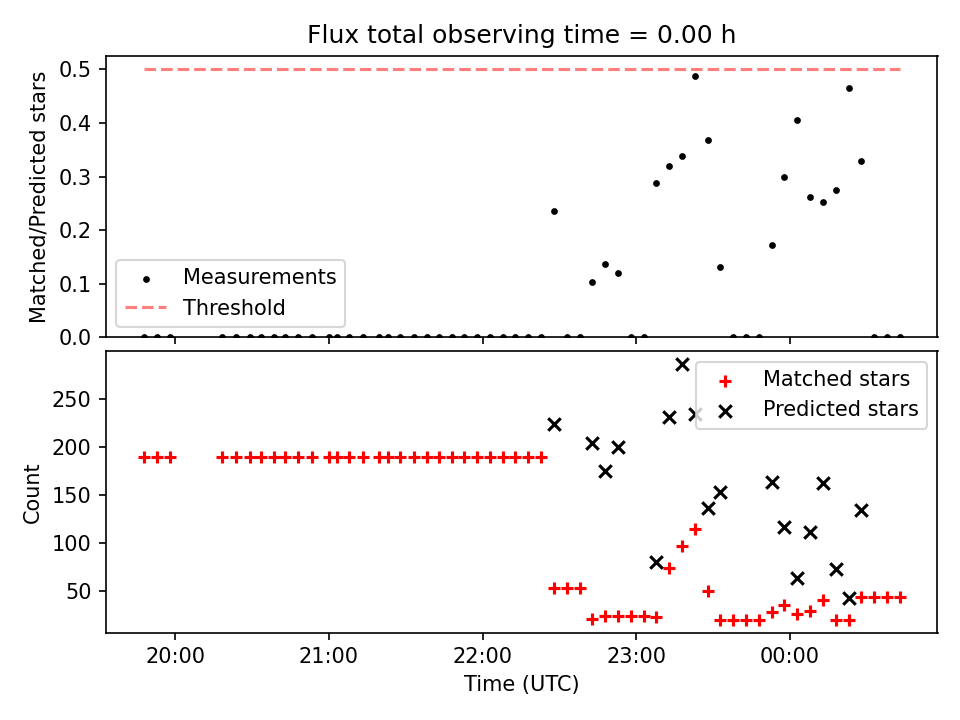 Flux total observing time = 0.00 h

Matched/Predicted stars

0.5
0.4
0.3
0.2
0.1
0.0

Measurements
Threshold

Count

250
200
150
100
50

Matched stars
Predicted stars

20:00
21:00
22:00
23:00
00:00

Time (UTC)